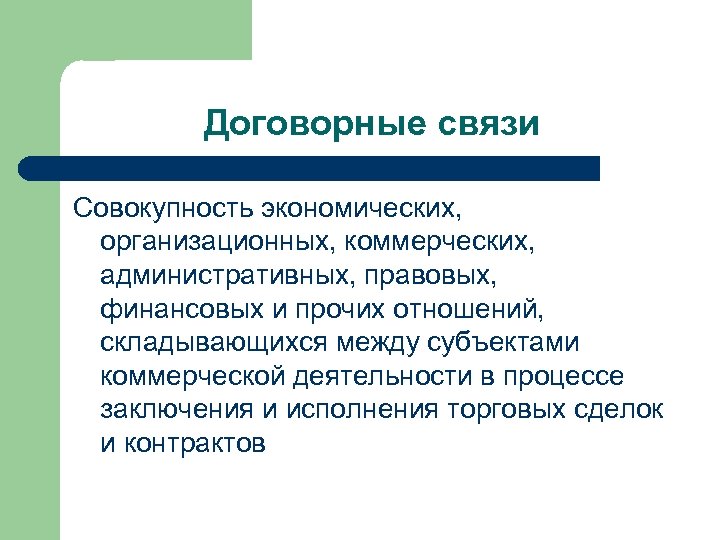 Договорные связи

Совокупность экономических, организационных, коммерческих, административных, правовых, финансовых и прочих отношений, складывающихся между субъектами коммерческой деятельности в процессе заключения и исполнения торговых сделок и контрактов